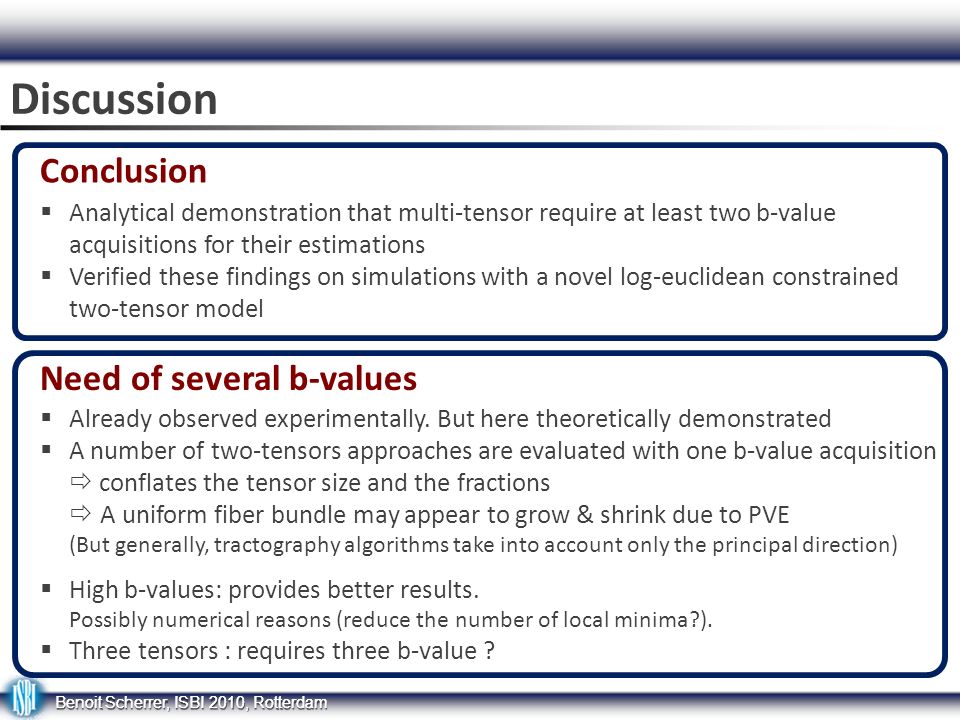 Discussion

Conclusion

▪ Analytical demonstration that multi-tensor require at least two b-value acquisitions for their estimations
▪ Verified these findings on simulations with a novel log-euclidean constrained two-tensor model

Need of several b-values

▪ Already observed experimentally. But here theoretically demonstrated
▪ A number of two-tensors approaches are evaluated with one b-value acquisition
⇨ conflates the tensor size and the fractions
⇨ A uniform fiber bundle may appear to grow & shrink due to PVE
(But generally, tractography algorithms take into account only the principal direction)

▪ High b-values: provides better results.
Possibly numerical reasons (reduce the number of local minima?).
▪ Three tensors : requires three b-value ?

ISBI

Benoit Scherrer, ISBI 2010, Rotterdam